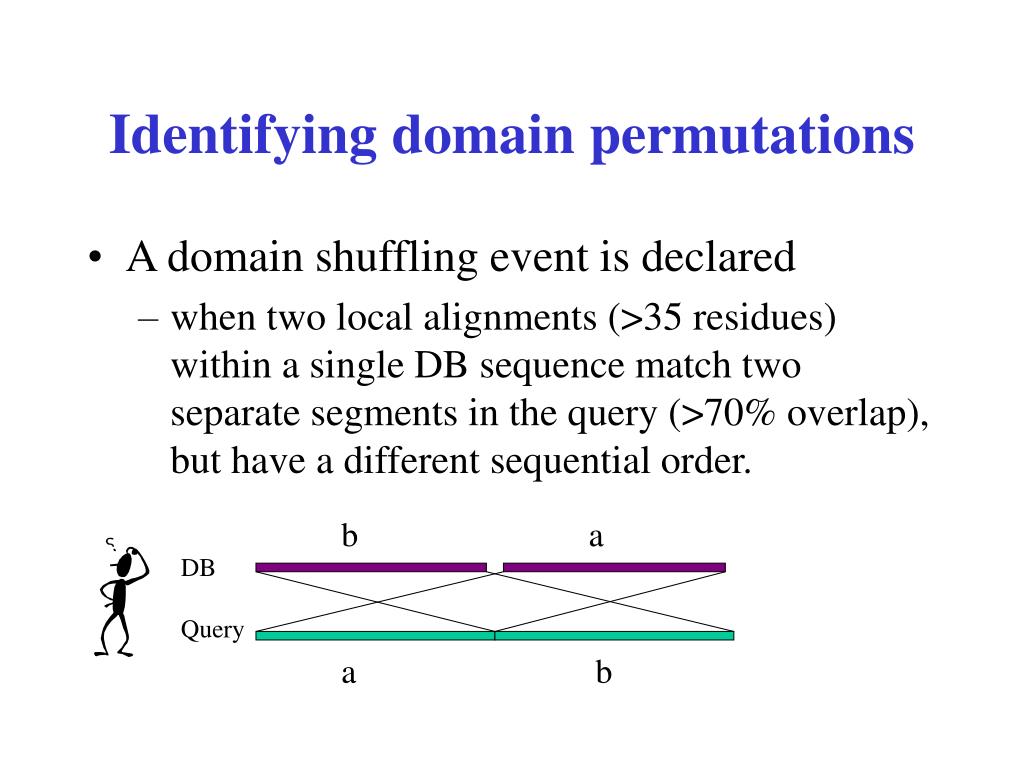 Identifying domain permutations

• A domain shuffling event is declared
  – when two local alignments (>35 residues) within a single DB sequence match two separate segments in the query (>70% overlap), but have a different sequential order.

b a

DB

Query

a b